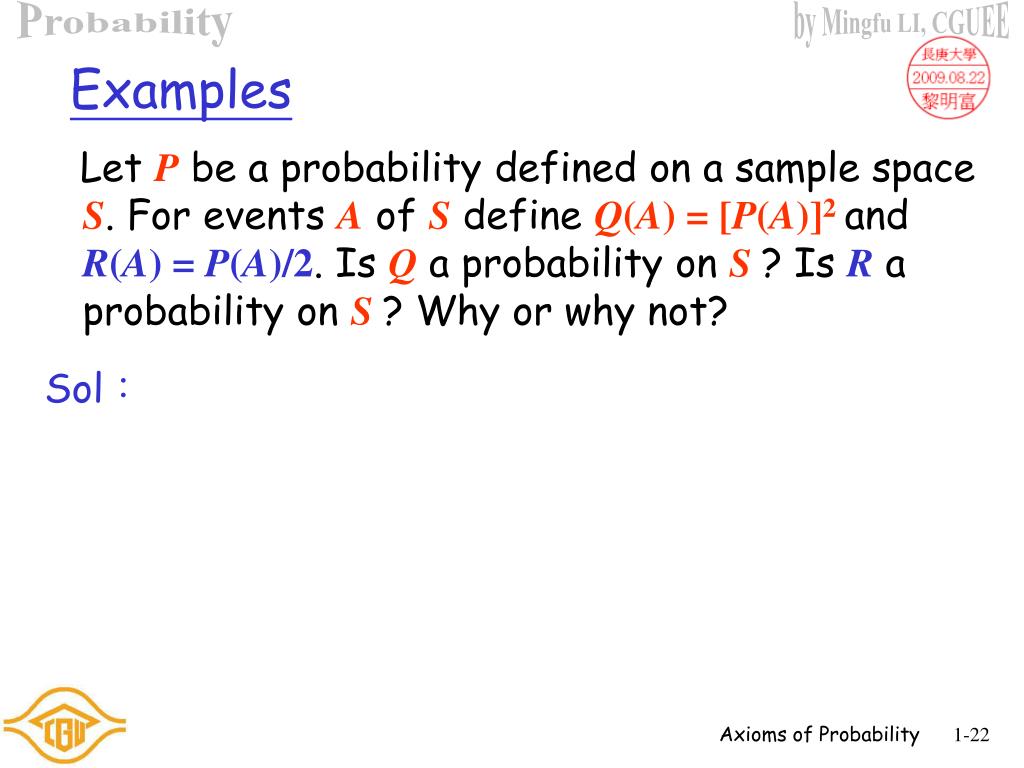 Probability

by Mingfu LI, CGUEE

長庚大學
2009.08.22
黎明富

Examples

Let $P$ be a probability defined on a sample space $S$. For events $A$ of $S$ define $Q(A) = [P(A)]^2$ and $R(A) = P(A)/2$. Is $Q$ a probability on $S$ ? Is $R$ a probability on $S$ ? Why or why not?

Sol :

CGU

Axioms of Probability 1-22